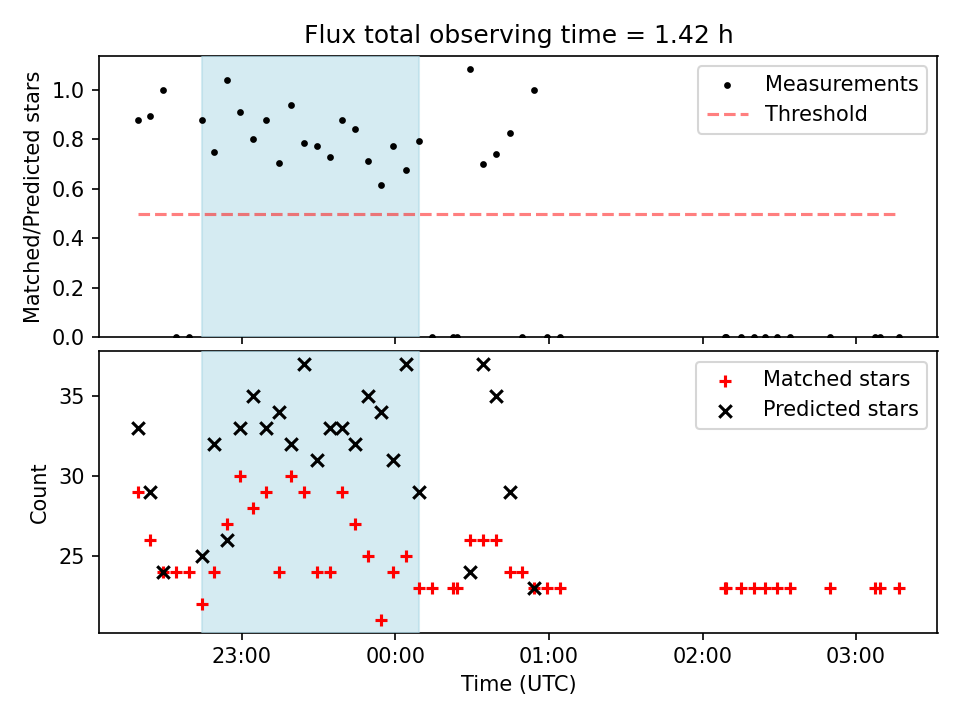 Flux total observing time = 1.42 h

Matched/Predicted stars

1.0
0.8
0.6
0.4
0.2
0.0

Measurements
Threshold

Count

35
30
25

Matched stars
Predicted stars

23:00
00:00
01:00
02:00
03:00

Time (UTC)